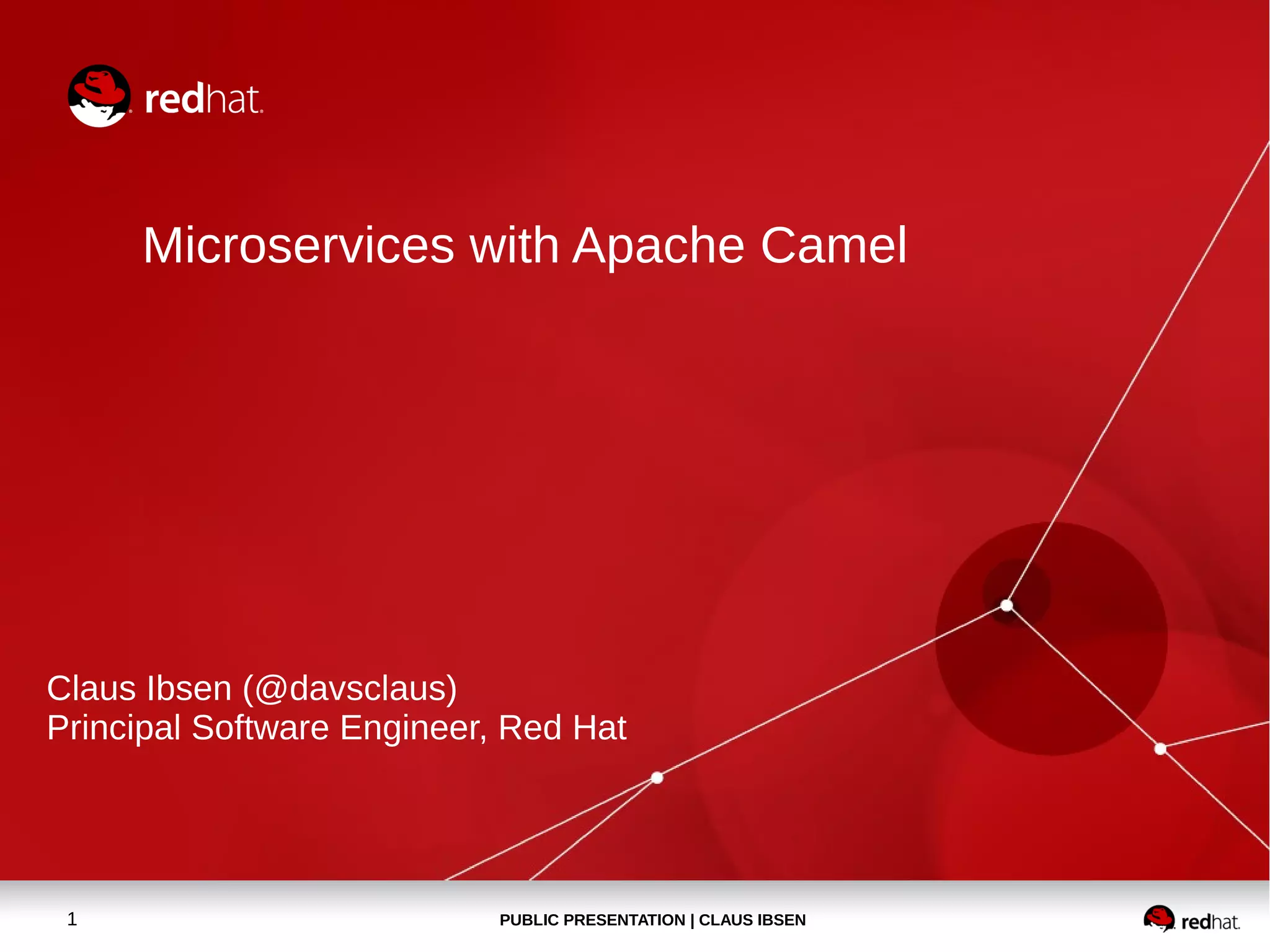 redhat.

Microservices with Apache Camel

Claus Ibsen (@davsclaus)
Principal Software Engineer, Red Hat

1

PUBLIC PRESENTATION | CLAUS IBSEN

redhat.